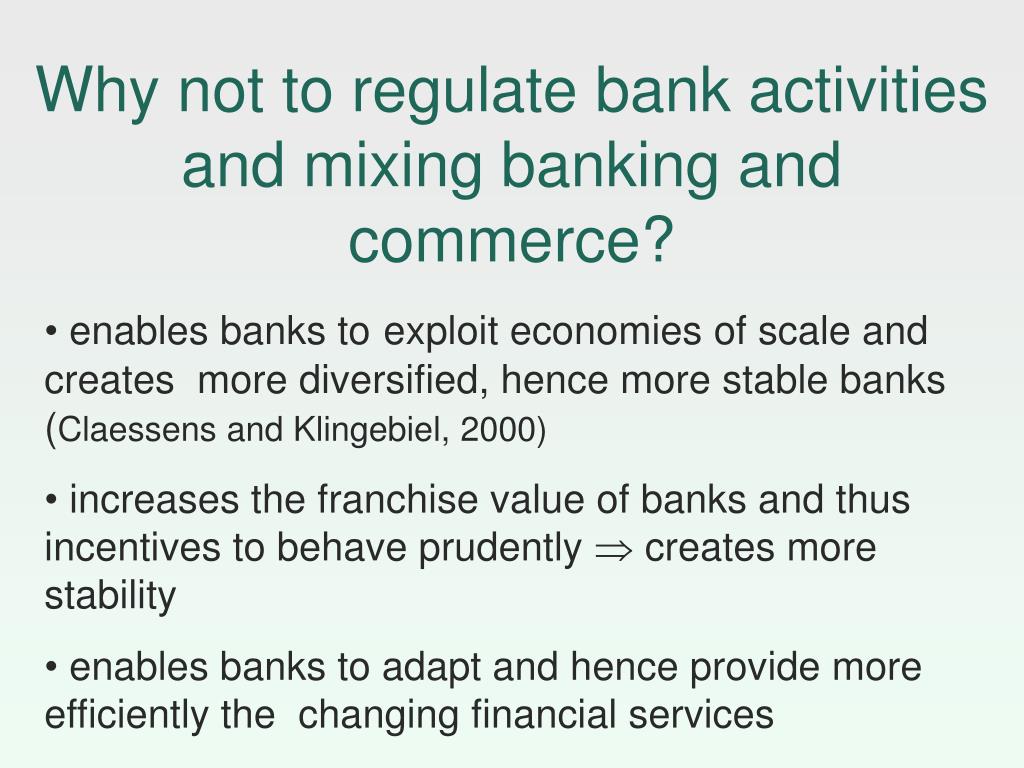 Why not to regulate bank activities and mixing banking and commerce?

• enables banks to exploit economies of scale and creates more diversified, hence more stable banks (Claessens and Klingebiel, 2000)

• increases the franchise value of banks and thus incentives to behave prudently $\Rightarrow$ creates more stability

• enables banks to adapt and hence provide more efficiently the changing financial services